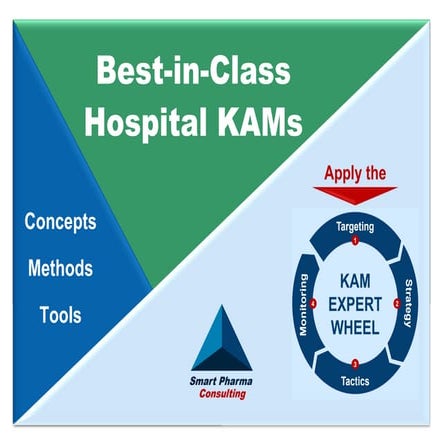 Best-in-Class Hospital KAMs

Concepts
Methods
Tools

Apply the

Targeting
1
Strategy
2
Tactics
3
Monitoring
4
KAM EXPERT WHEEL

Smart Pharma Consulting